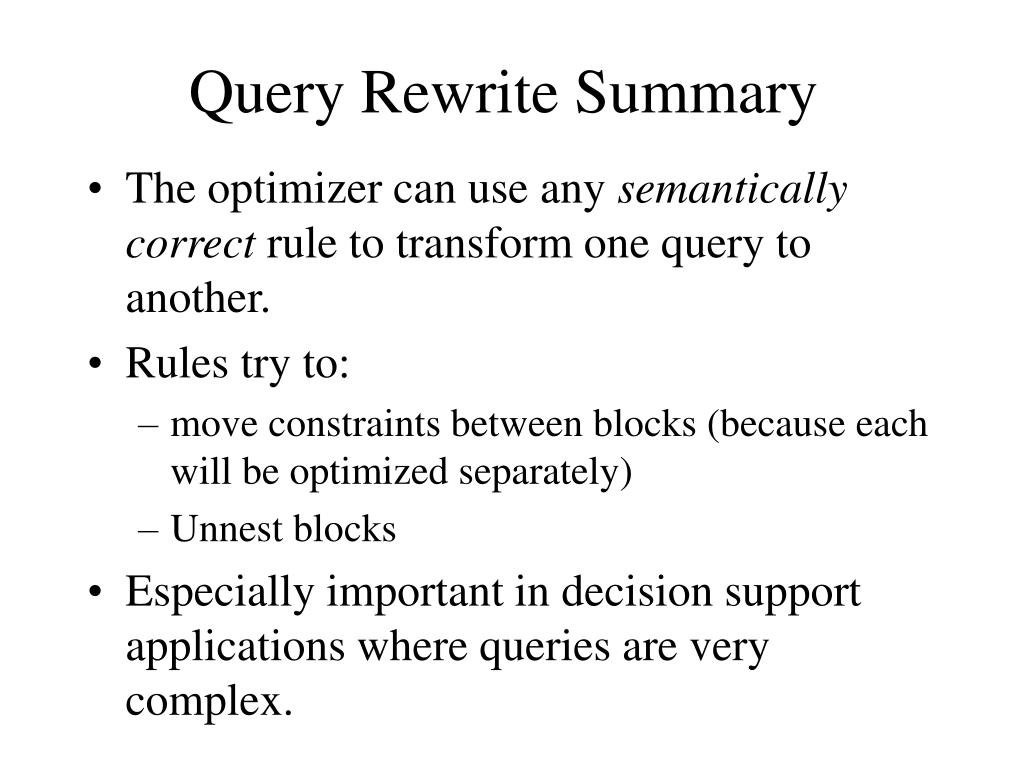 Query Rewrite Summary

• The optimizer can use any semantically correct rule to transform one query to another.

• Rules try to:

– move constraints between blocks (because each will be optimized separately)

– Unnest blocks

• Especially important in decision support applications where queries are very complex.